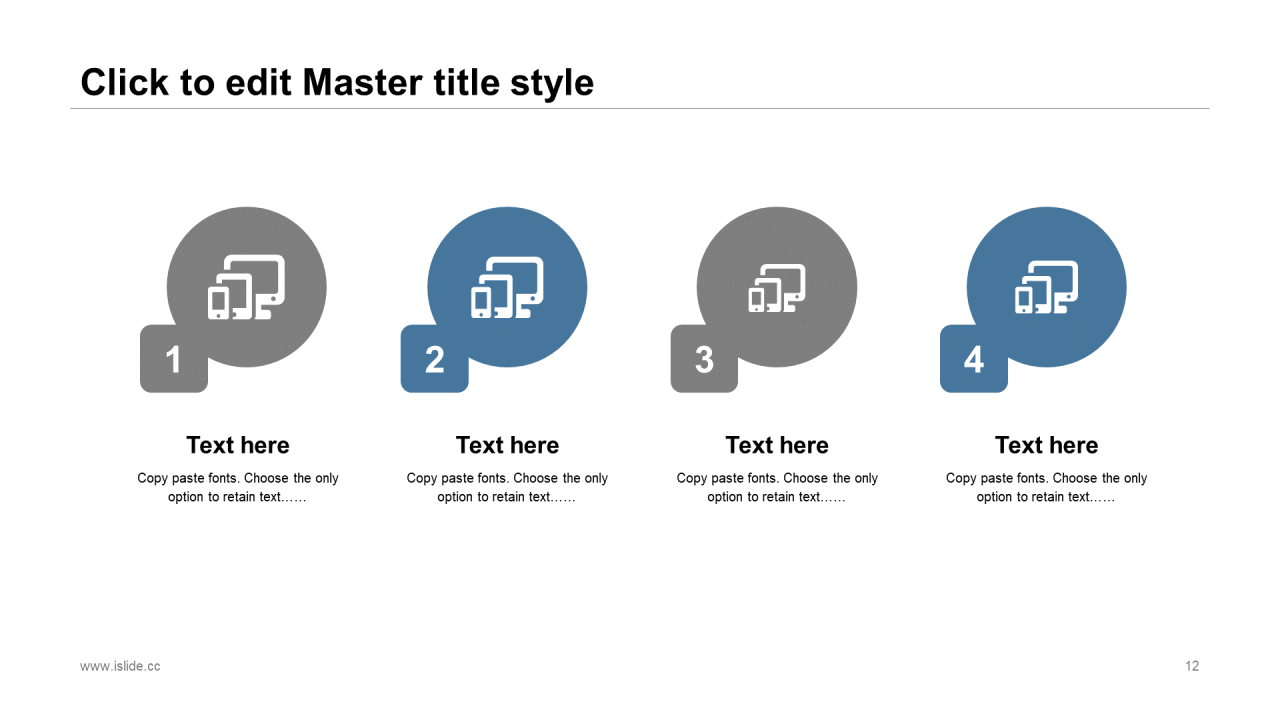 Click to edit Master title style

1

Text here

Copy paste fonts. Choose the only option to retain text……

2

Text here

Copy paste fonts. Choose the only option to retain text……

3

Text here

Copy paste fonts. Choose the only option to retain text……

4

Text here

Copy paste fonts. Choose the only option to retain text……

www.islide.cc

12